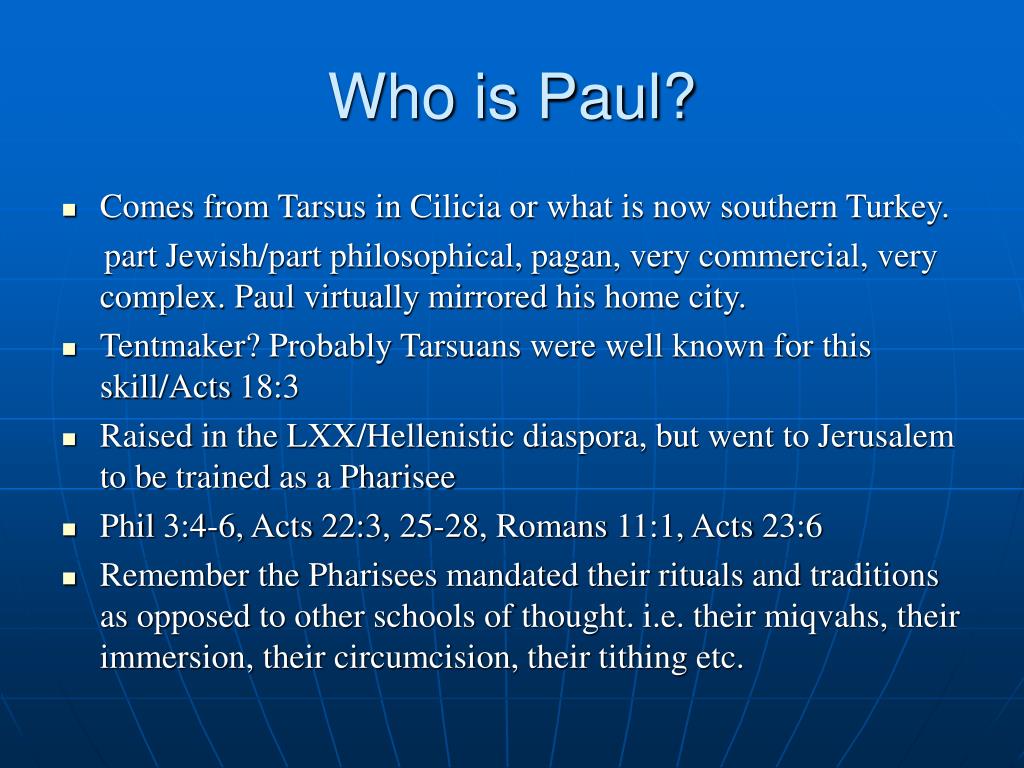 Who is Paul?

- Comes from Tarsus in Cilicia or what is now southern Turkey.

part Jewish/part philosophical, pagan, very commercial, very complex. Paul virtually mirrored his home city.

- Tentmaker? Probably Tarsuans were well known for this skill/Acts 18:3
- Raised in the LXX/Hellenistic diaspora, but went to Jerusalem to be trained as a Pharisee
- Phil 3:4-6, Acts 22:3, 25-28, Romans 11:1, Acts 23:6
- Remember the Pharisees mandated their rituals and traditions as opposed to other schools of thought. i.e. their miqvahs, their immersion, their circumcision, their tithing etc.